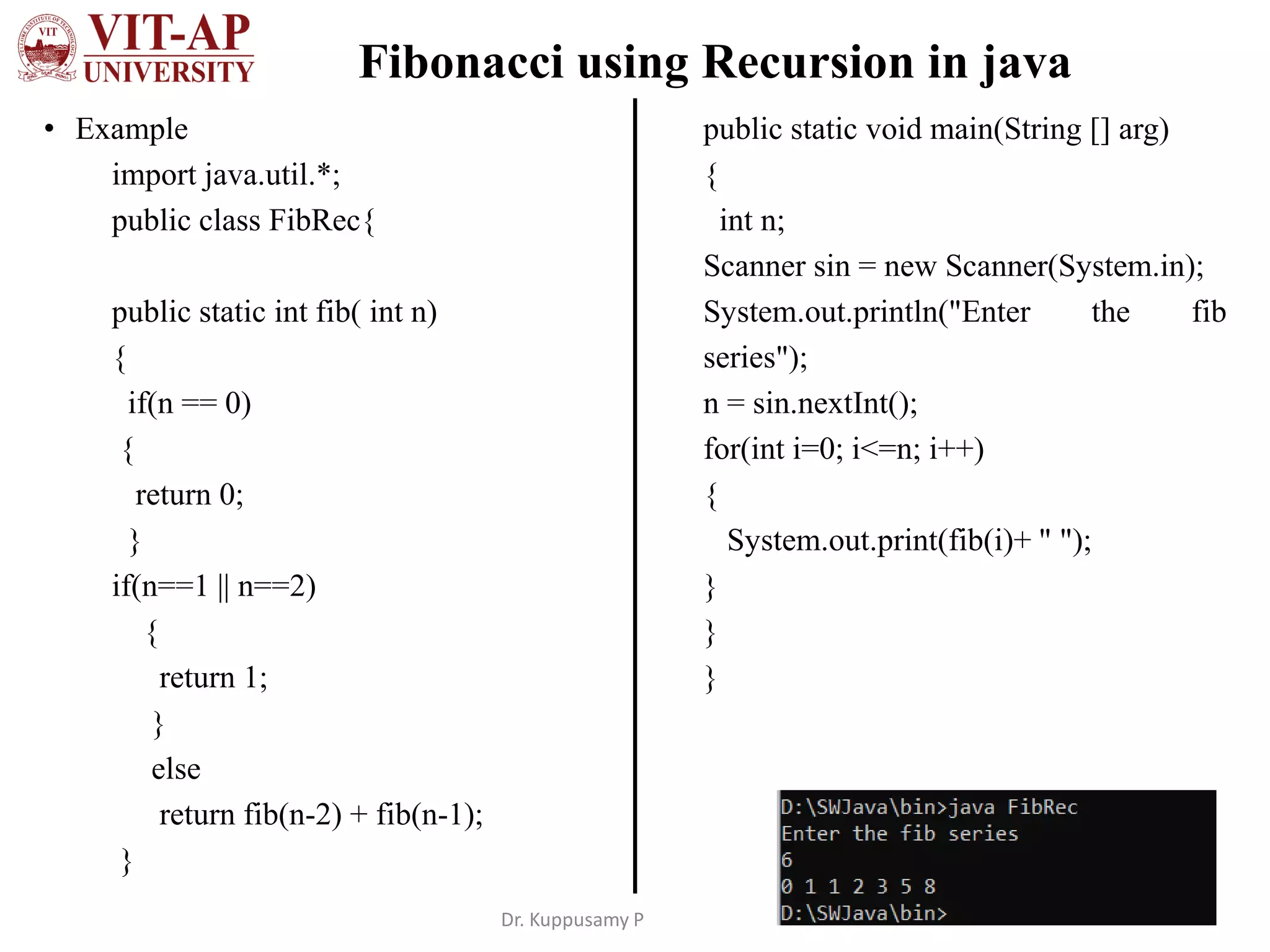 VIT VIT-AP UNIVERSITY

Fibonacci using Recursion in java

• Example

import java.util.*;
public class FibRec{

public static int fib( int n)
{
if(n == 0)
{
return 0;
}
if(n==1 || n==2)
{
return 1;
}
else
return fib(n-2) + fib(n-1);
}

public static void main(String [] arg)
{
int n;
Scanner sin = new Scanner(System.in);
System.out.println("Enter the fib series");
n = sin.nextInt();
for(int i=0; i<=n; i++)
{
System.out.print(fib(i)+ " ");
}
}
}

D:\SWJava\bin>java FibRec
Enter the fib series
6
0 1 1 2 3 5 8
D:\SWJava\bin>

Dr. Kuppusamy P